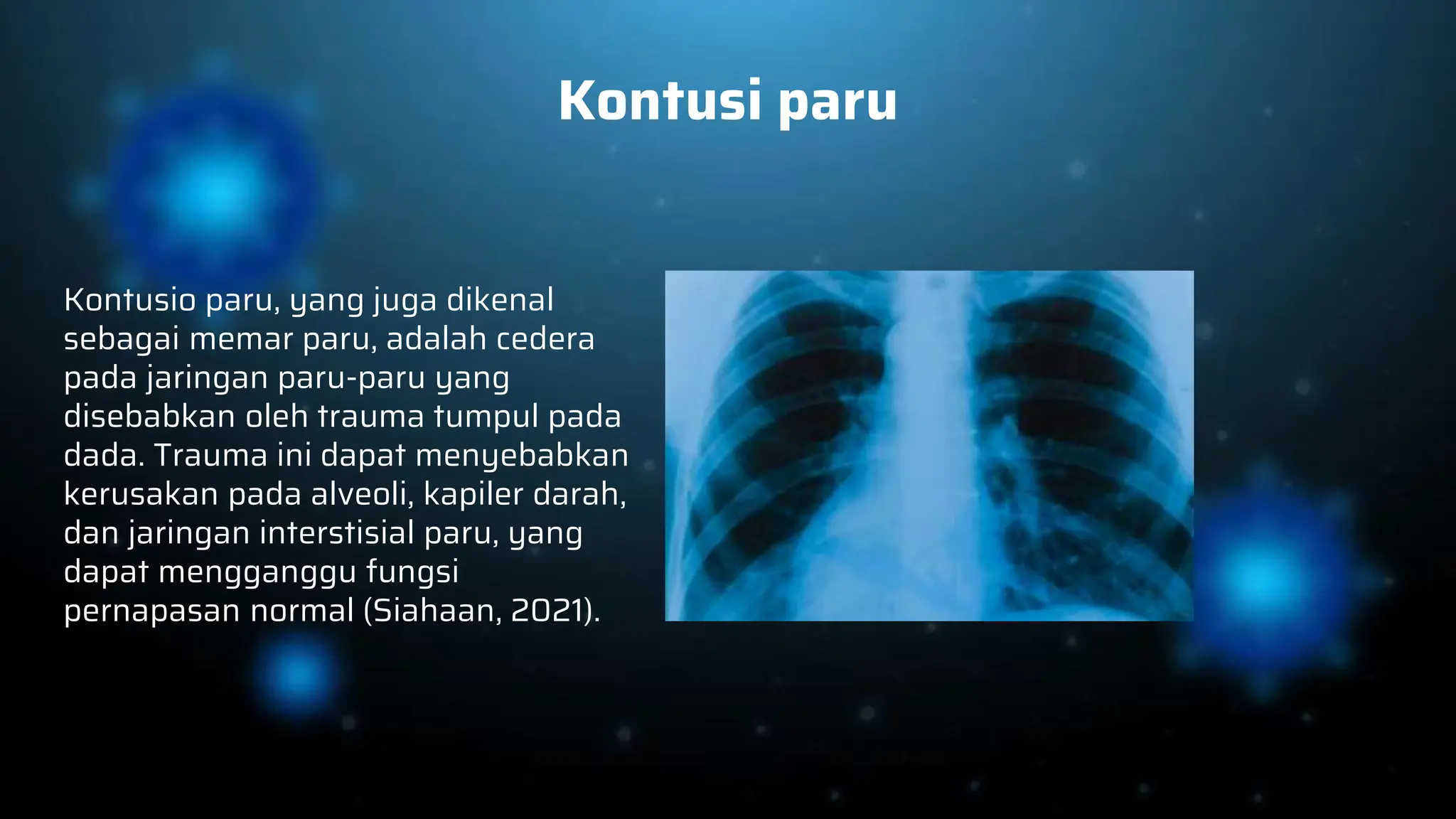 Kontusi paru

Kontusio paru, yang juga dikenal sebagai memar paru, adalah cedera pada jaringan paru-paru yang disebabkan oleh trauma tumpul pada dada. Trauma ini dapat menyebabkan kerusakan pada alveoli, kapiler darah, dan jaringan interstisial paru, yang dapat mengganggu fungsi pernapasan normal (Siahaan, 2021).